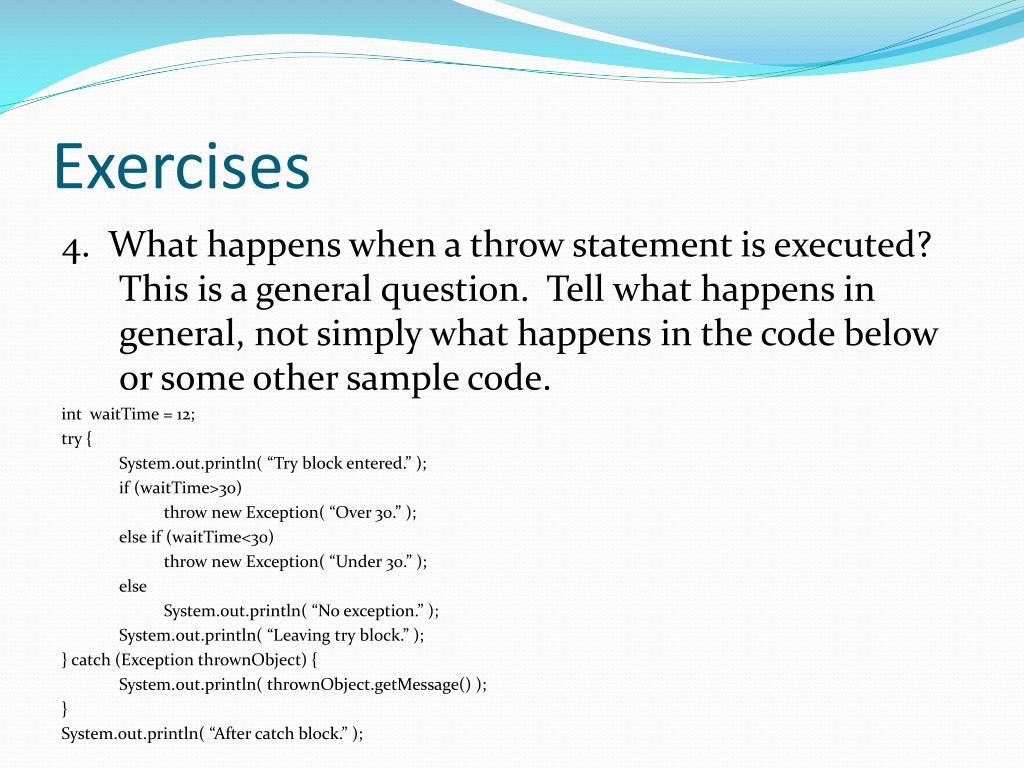 Exercises

4. What happens when a throw statement is executed? This is a general question. Tell what happens in general, not simply what happens in the code below or some other sample code.

int waitTime = 12;
try {
System.out.println( “Try block entered.” );
if (waitTime>30)
throw new Exception( “Over 30.” );
else if (waitTime<30)
throw new Exception( “Under 30.” );
else
System.out.println( “No exception.” );
System.out.println( “Leaving try block.” );
} catch (Exception thrownObject) {
System.out.println( thrownObject.getMessage() );
}
System.out.println( “After catch block.” );